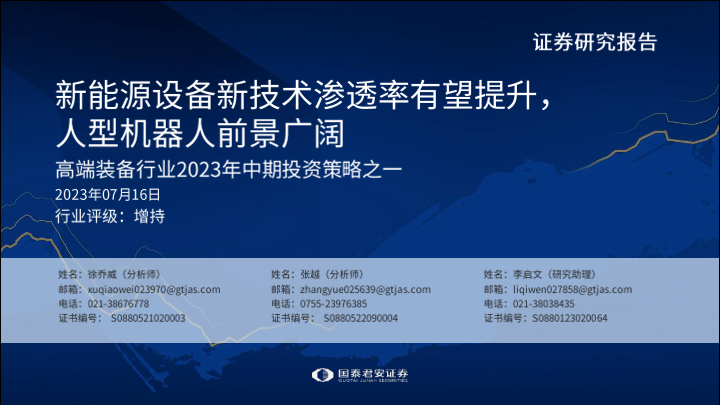 证券研究报告

新能源设备新技术渗透率有望提升，人型机器人前景广阔

高端装备行业2023年中期投资策略之一

2023年07月16日

行业评级：增持

姓名：徐乔威（分析师）
邮箱：xuqiaowei023970@gtjas.com
电话：021-38676778
证书编号：S0880521020003

姓名：张越（分析师）
邮箱：zhangyue025639@gtjas.com
电话：0755-23976385
证书编号：S0880522090004

姓名：李启文（研究助理）
邮箱：liqiwen027858@gtjas.com
电话：021-38038435
证书编号：S0880123020064

国泰君安证券
GUOTAI JUNAN SECURITIES